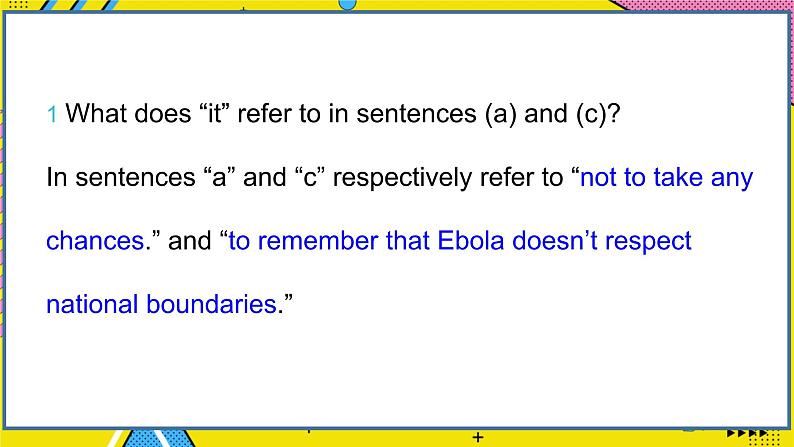 1 What does “it” refer to in sentences (a) and (c)?

In sentences “a” and “c” respectively refer to “not to take any chances.” and “to remember that Ebola doesn’t respect national boundaries.”